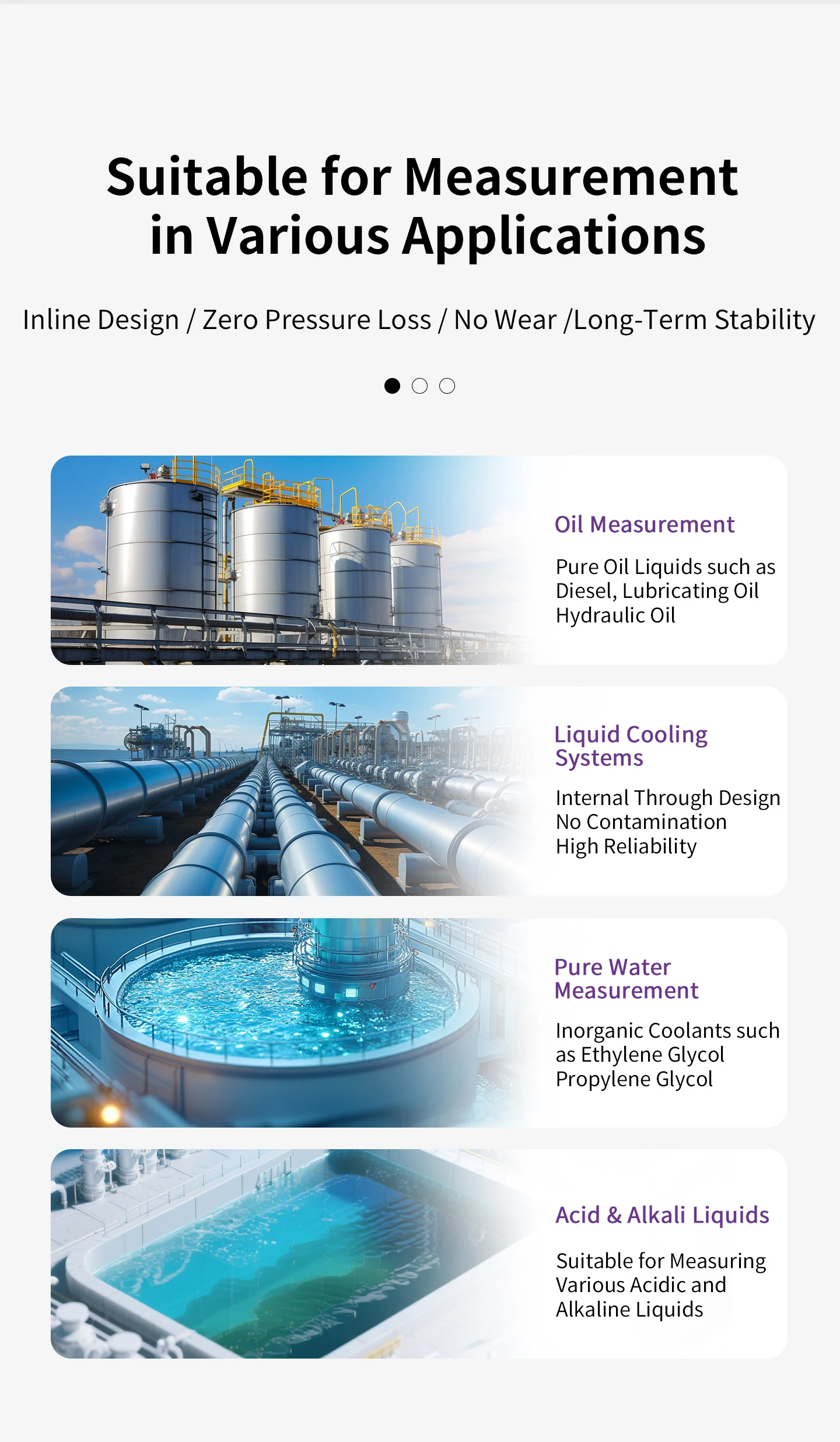 Suitable for Measurement in Various Applications

Inline Design / Zero Pressure Loss / No Wear /Long-Term Stability

Oil Measurement

Pure Oil Liquids such as Diesel, Lubricating Oil Hydraulic Oil

Liquid Cooling Systems

Internal Through Design
No Contamination
High Reliability

Pure Water Measurement

Inorganic Coolants such as Ethylene Glycol Propylene Glycol

Acid & Alkali Liquids

Suitable for Measuring Various Acidic and Alkaline Liquids